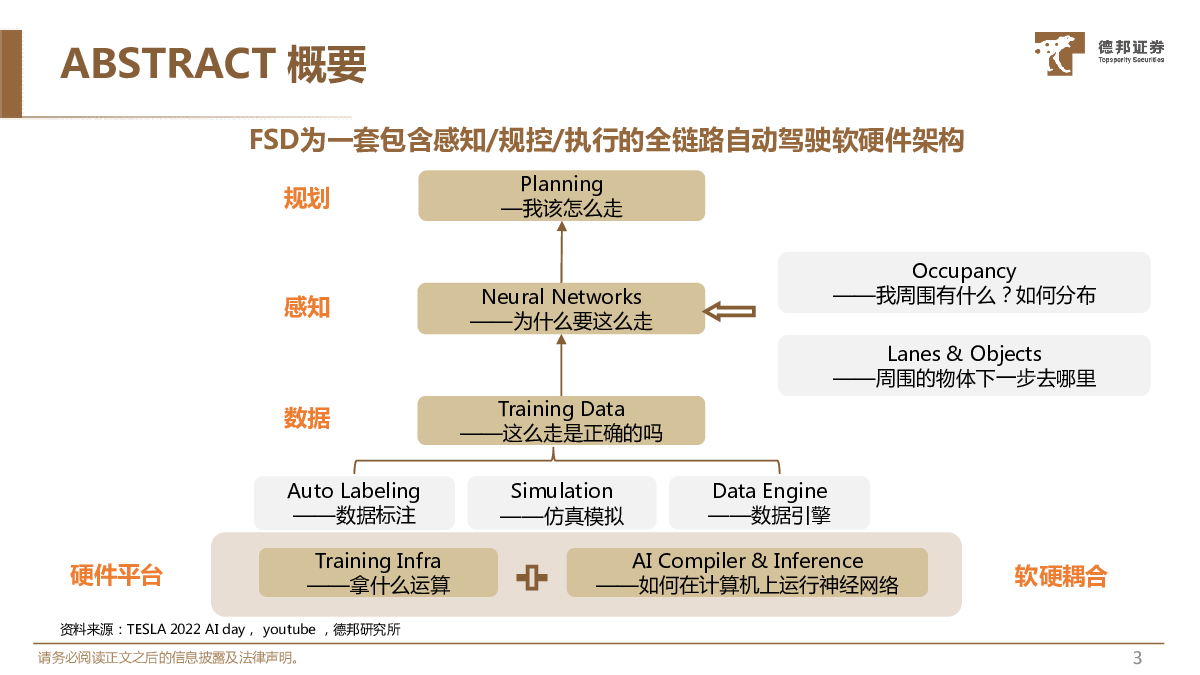 ABSTRACT 概要

德邦证券
Topsperity Securities

FSD为一套包含感知/规控/执行的全链路自动驾驶软硬件架构

规划

Planning
—我该怎么走

感知

Neural Networks
——为什么要这么走

Occupancy
——我周围有什么？如何分布

Lanes & Objects
——周围的物体下一步去哪里

数据

Training Data
——这么走是正确的吗

Auto Labeling
——数据标注

Simulation
——仿真模拟

Data Engine
——数据引擎

硬件平台

Training Infra
——拿什么运算

AI Compiler & Inference
——如何在计算机上运行神经网络

软硬耦合

资料来源：TESLA 2022 AI day， youtube ，德邦研究所

请务必阅读正文之后的信息披露及法律声明。

3